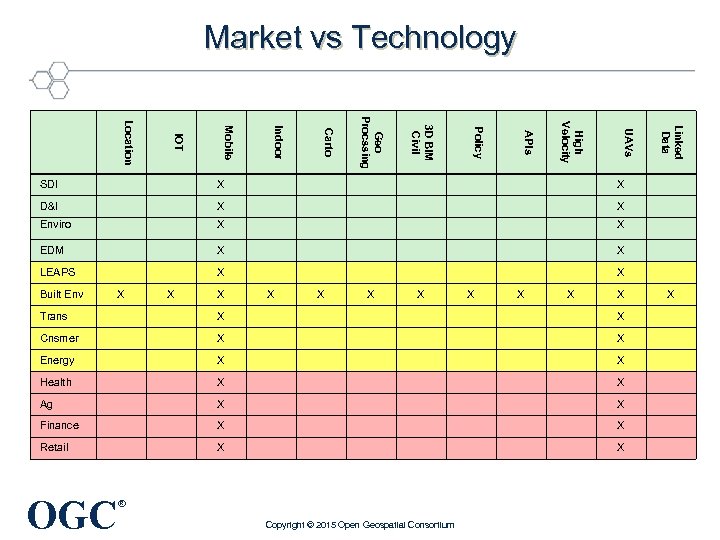 Market vs Technology

| | Location | IOT | Mobile | Indoor | Carto | Geo Processing | 3D BIM Civil | Policy | APIs | High Velocity | UAVs | Linked Data |
|---|---|---|---|---|---|---|---|---|---|---|---|---|
| SDI | | | X | | | | | | | | X | |
| D&I | | | X | | | | | | | | X | |
| Enviro | | | X | | | | | | | | X | |
| EDM | | | X | | | | | | | | X | |
| LEAPS | | | X | | | | | | | | X | |
| Built Env | X | X | X | X | X | X | X | X | X | X | X | X |
| Trans | | | X | | | | | | | | X | |
| Cnsmer | | | X | | | | | | | | X | |
| Energy | | | X | | | | | | | | X | |
| Health | | | X | | | | | | | | X | |
| Ag | | | X | | | | | | | | X | |
| Finance | | | X | | | | | | | | X | |
| Retail | | | X | | | | | | | | X | |

OGC®

Copyright © 2015 Open Geospatial Consortium